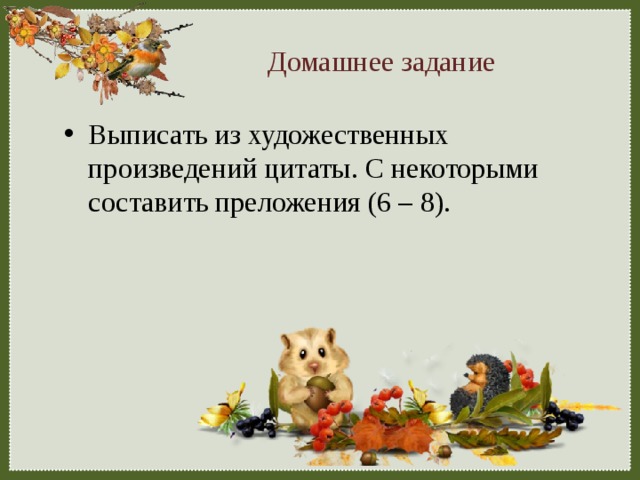 Домашнее задание

• Выписать из художественных произведений цитаты. С некоторыми составить преложения (6 – 8).